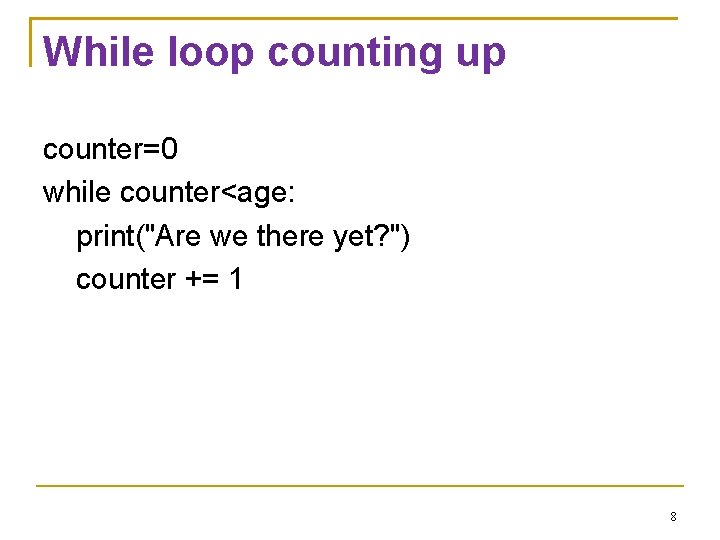 While loop counting up

counter=0
while counter<age:
    print("Are we there yet?")
    counter += 1

8